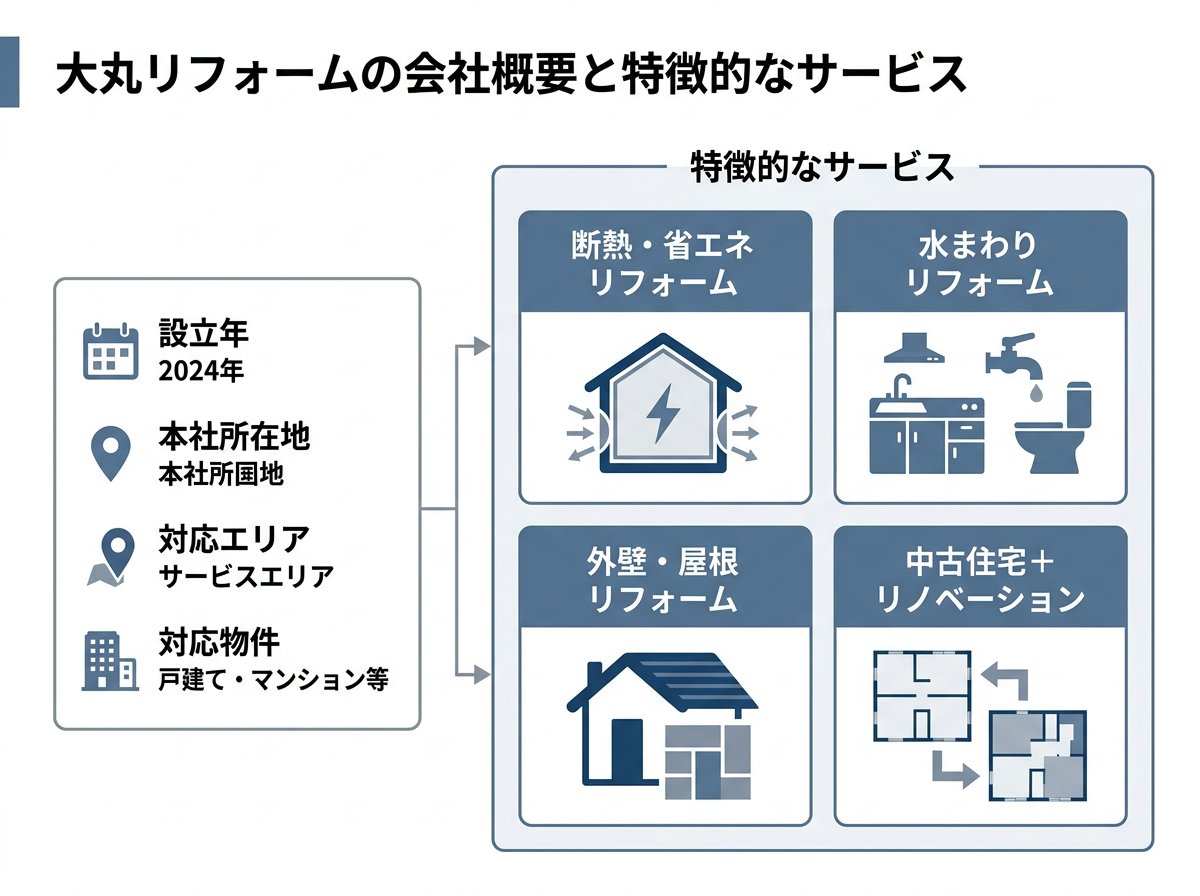 大丸リフォームの会社概要と特徴的なサービス

設立年
2024年

本社所在地
本社所国地

対応エリア
サービスエリア

対応物件
戸建て・マンション等

特徴的なサービス

断熱・省エネ
リフォーム

水まわり
リフォーム

外壁・屋根
リフォーム

中古住宅＋
リノベーション